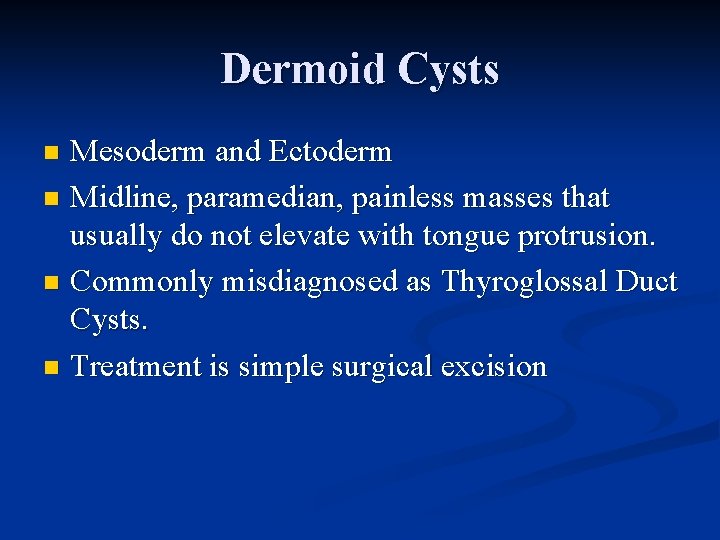 Dermoid Cysts

- Mesoderm and Ectoderm
- Midline, paramedian, painless masses that usually do not elevate with tongue protrusion.
- Commonly misdiagnosed as Thyroglossal Duct Cysts.
- Treatment is simple surgical excision